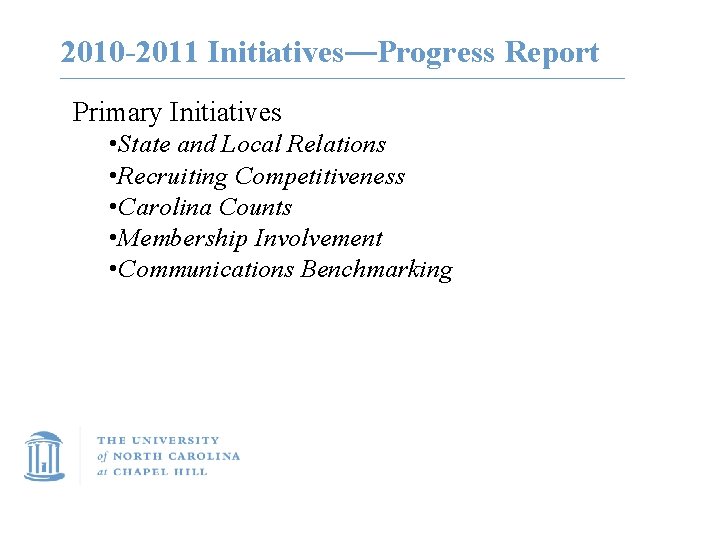 2010-2011 Initiatives—Progress Report

Primary Initiatives

•State and Local Relations
•Recruiting Competitiveness
•Carolina Counts
•Membership Involvement
•Communications Benchmarking

THE UNIVERSITY
of NORTH CAROLINA
at CHAPEL HILL